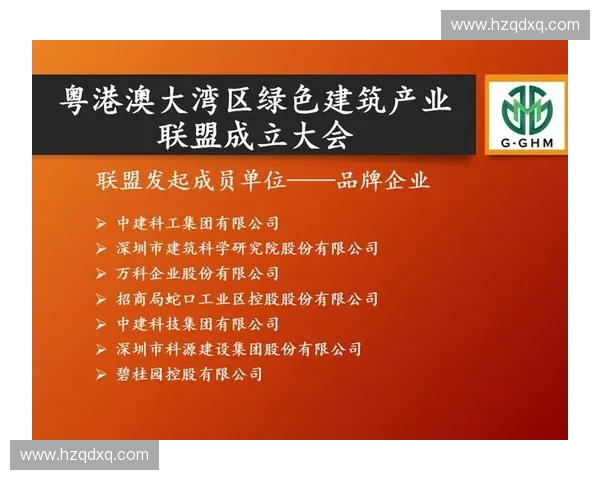 www.hzqdxq.com

粤港澳大湾区绿色建筑产业联盟成立大会

G·GHM

联盟发起成员单位——品牌企业

➢ 中建科工集团有限公司
➢ 深圳市建筑科学研究院股份有限公司
➢ 万科企业股份有限公司
➢ 招商局蛇口工业区控股股份有限公司
➢ 中建科技集团有限公司
➢ 深圳市科源建设集团股份有限公司
➢ 碧桂园控股有限公司

www.hzqdxq.com